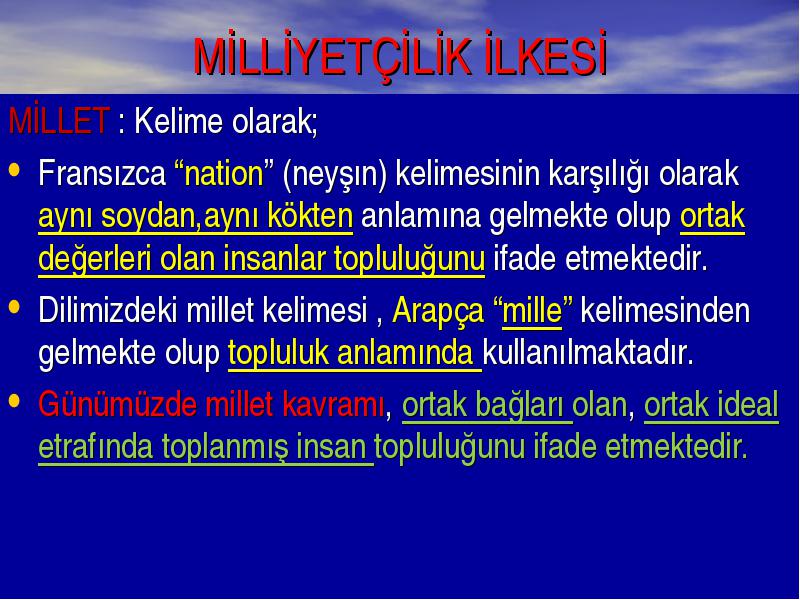 MİLLİYETÇİLİK İLKESİ

MİLLET : Kelime olarak;

• Fransızca “nation” (neyşın) kelimesinin karşılığı olarak aynı soydan,aynı kökten anlamına gelmekte olup ortak değerleri olan insanlar topluluğunu ifade etmektedir.

• Dilimizdeki millet kelimesi , Arapça “mille” kelimesinden gelmekte olup topluluk anlamında kullanılmaktadır.

• Günümüzde millet kavramı, ortak bağları olan, ortak ideal etrafında toplanmış insan topluluğunu ifade etmektedir.